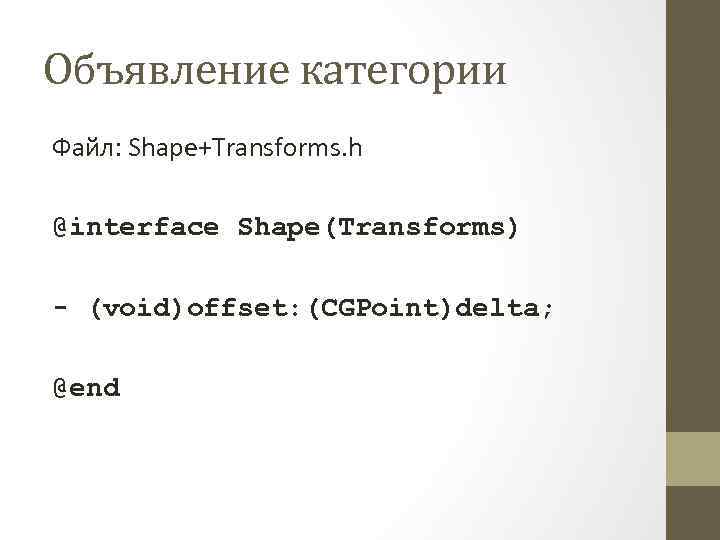 Объявление категории

Файл: Shape+Transforms.h

@interface Shape(Transforms)

- (void)offset:(CGPoint)delta;

@end